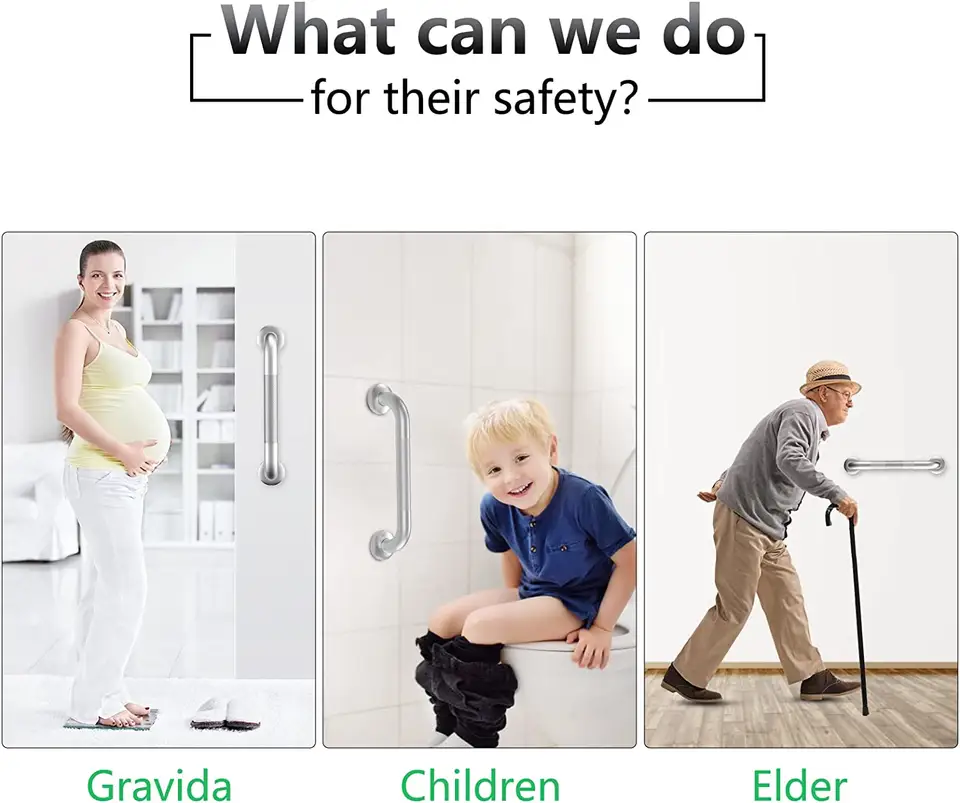 What can we do
for their safety?

Gravida

Children

Elder